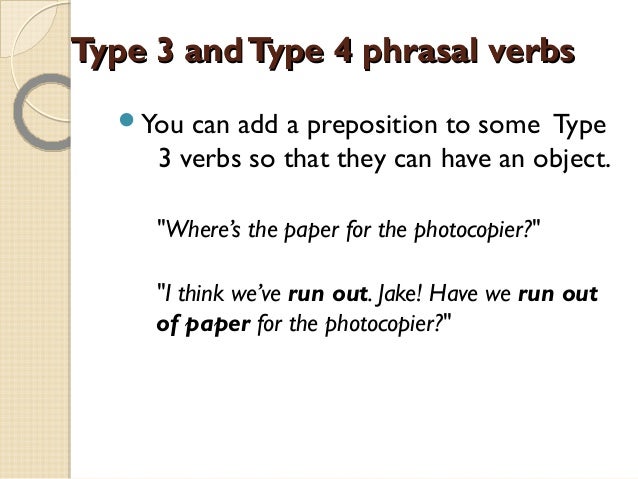 Type 3 and Type 4 phrasal verbs

You can add a preposition to some Type 3 verbs so that they can have an object.

"Where's the paper for the photocopier?"

"I think we've run out. Jake! Have we run out of paper for the photocopier?"